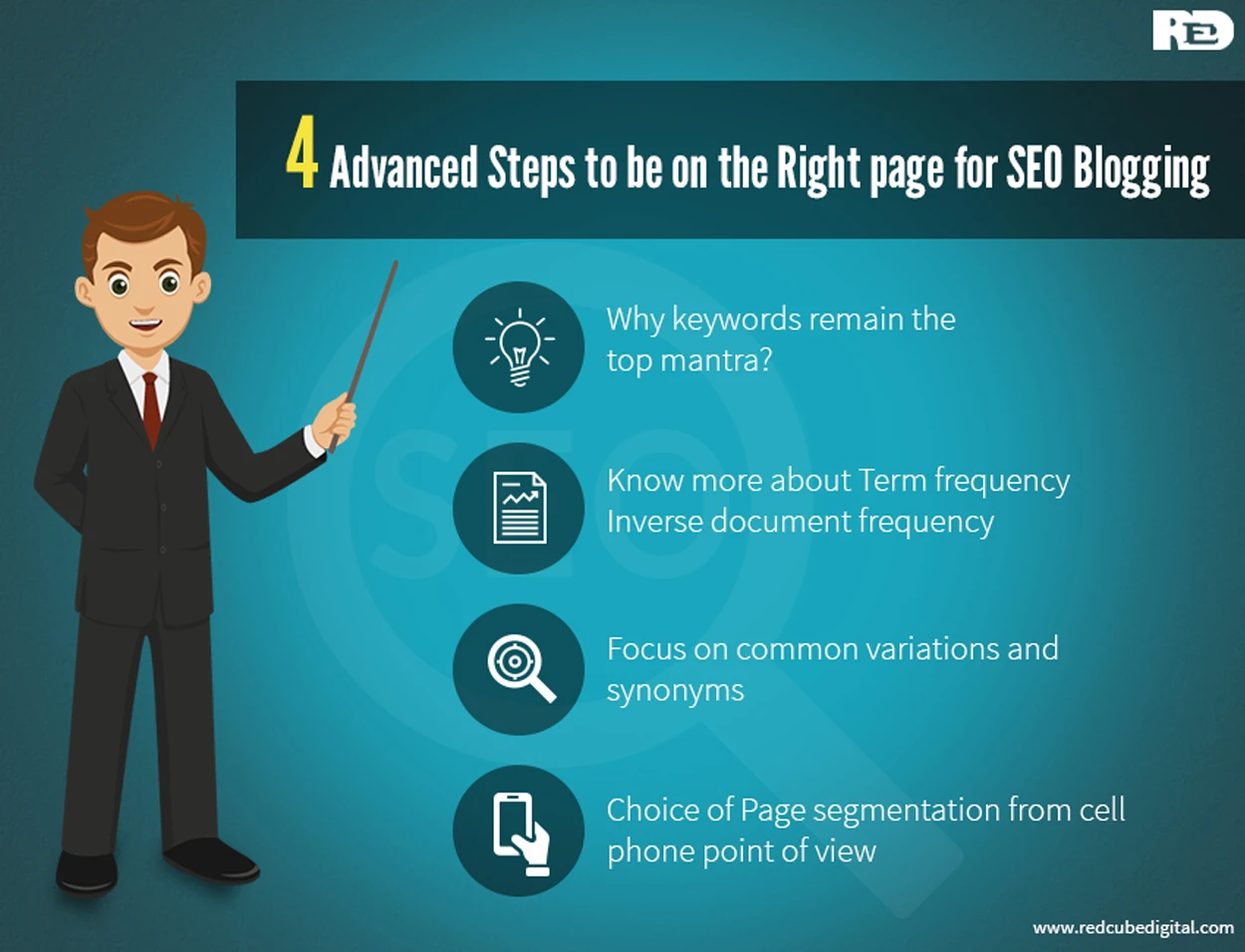 RED

4 Advanced Steps to be on the Right page for SEO Blogging

SEO

Why keywords remain the top mantra?

Know more about Term frequency Inverse document frequency

Focus on common variations and synonyms

Choice of Page segmentation from cell phone point of view

www.redcubedigital.com